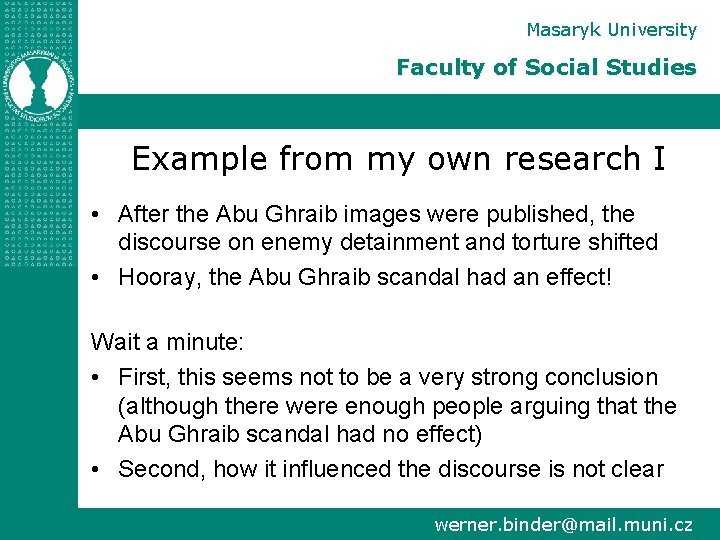 Masaryk University

Faculty of Social Studies

Example from my own research I

• After the Abu Ghraib images were published, the discourse on enemy detainment and torture shifted
• Hooray, the Abu Ghraib scandal had an effect!

Wait a minute:
• First, this seems not to be a very strong conclusion (although there were enough people arguing that the Abu Ghraib scandal had no effect)
• Second, how it influenced the discourse is not clear

werner.binder@mail.muni.cz